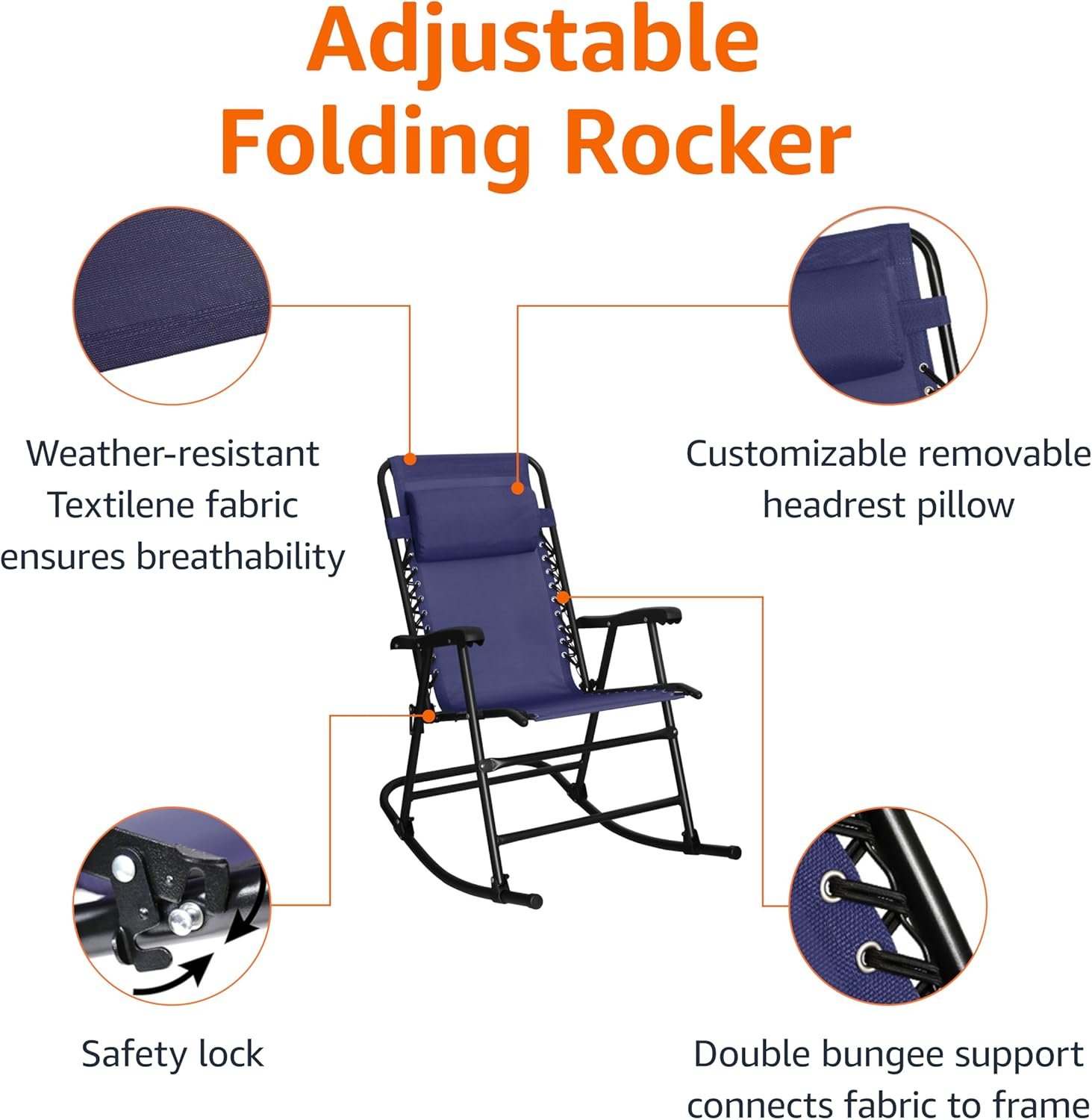 Adjustable Folding Rocker

Weather-resistant Textilene fabric ensures breathability

Customizable removable headrest pillow

Safety lock

Double bungee support connects fabric to frame